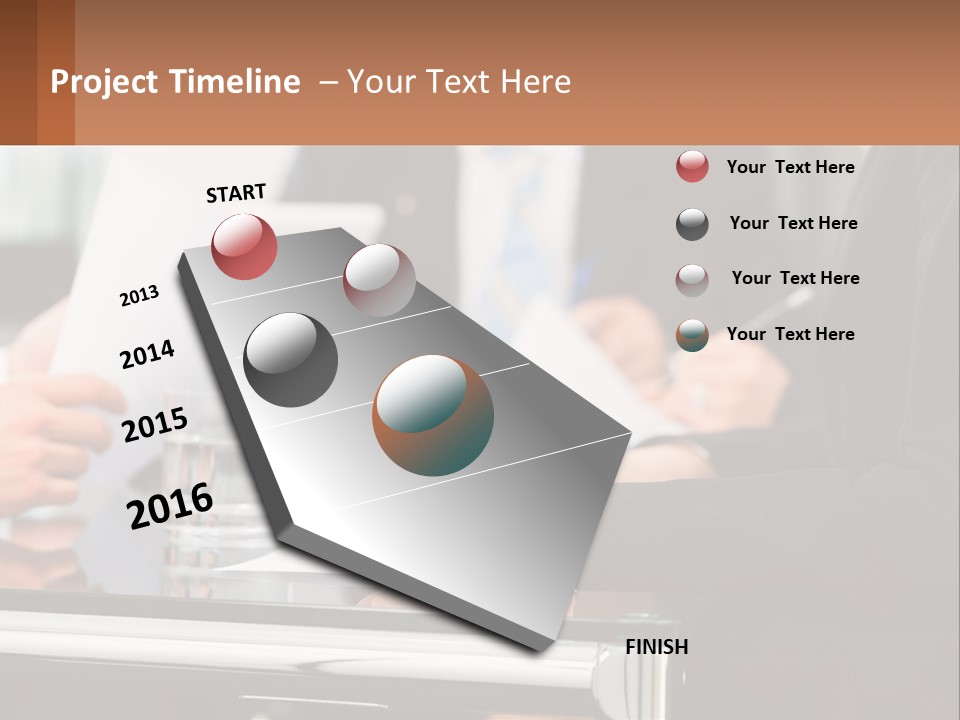 Project Timeline – Your Text Here

START

2013

2014

2015

2016

FINISH

Your Text Here

Your Text Here

Your Text Here

Your Text Here